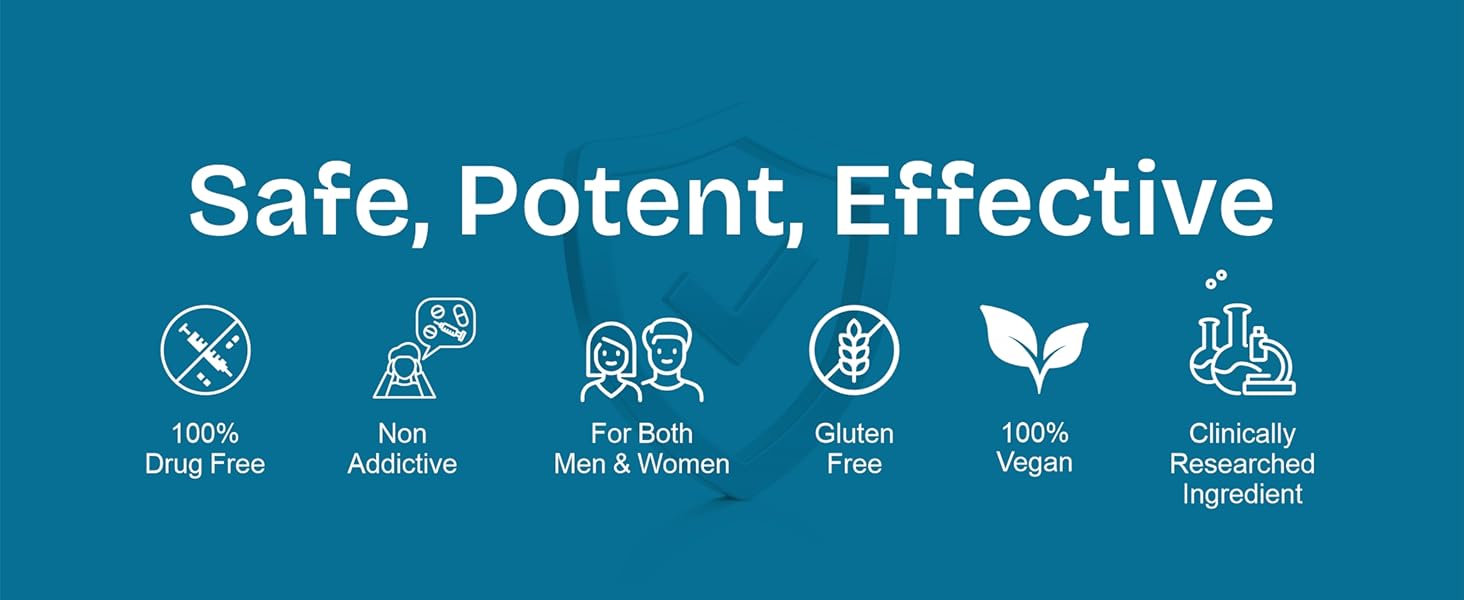 Safe, Potent, Effective

100%
Drug Free

Non
Addictive

For Both
Men & Women

Gluten
Free

100%
Vegan

Clinically
Researched
Ingredient